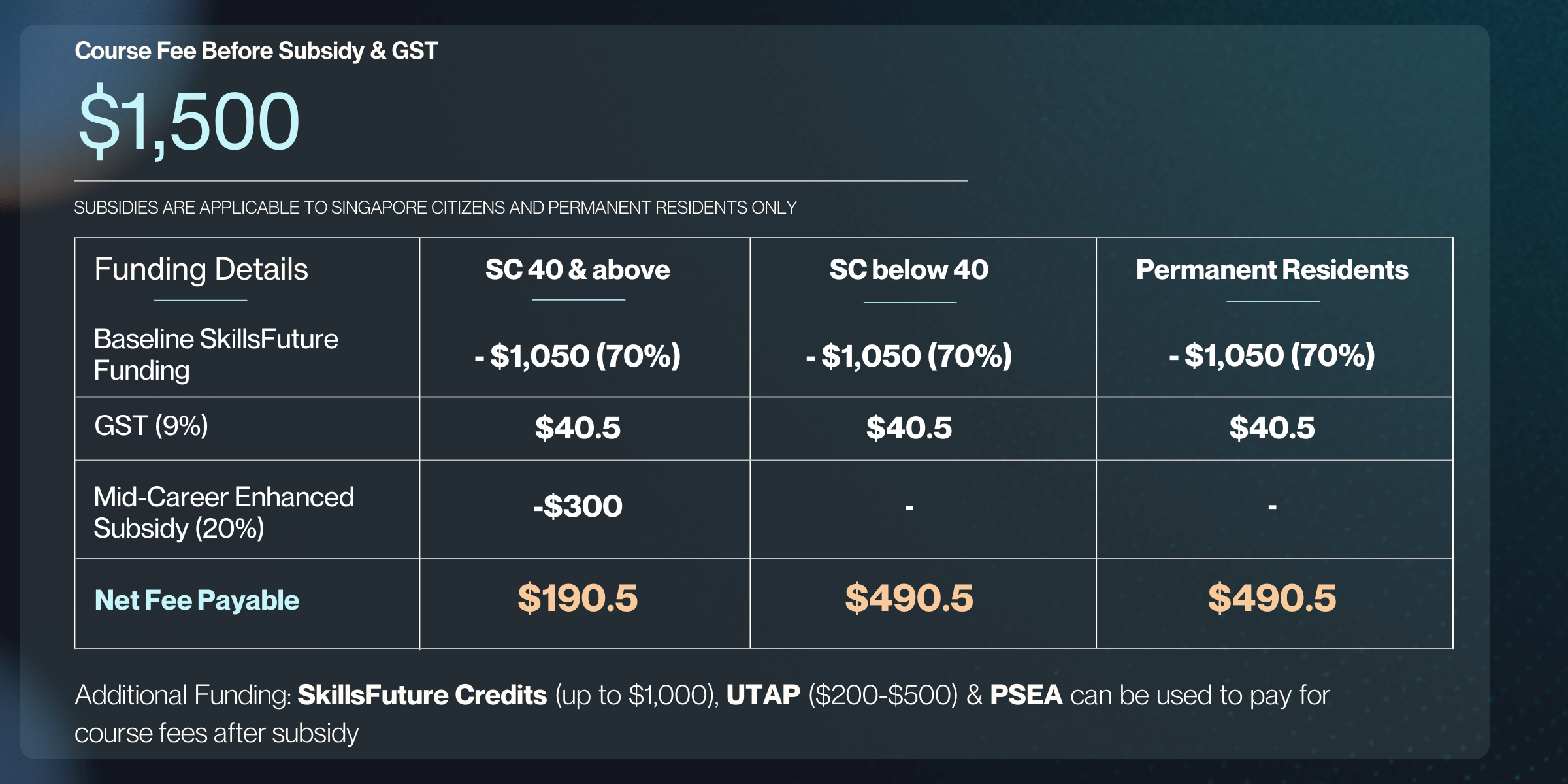 Course Fee Before Subsidy & GST

$1,500

SUBSIDIES ARE APPLICABLE TO SINGAPORE CITIZENS AND PERMANENT RESIDENTS ONLY

| Funding Details | SC 40 & above | SC below 40 | Permanent Residents |
|---|---|---|---|
| Baseline SkillsFuture Funding | - $1,050 (70%) | - $1,050 (70%) | - $1,050 (70%) |
| GST (9%) | $40.5 | $40.5 | $40.5 |
| Mid-Career Enhanced Subsidy (20%) | -$300 | - | - |
| Net Fee Payable | $190.5 | $490.5 | $490.5 |

Additional Funding: SkillsFuture Credits (up to $1,000), UTAP ($200-$500) & PSEA can be used to pay for course fees after subsidy